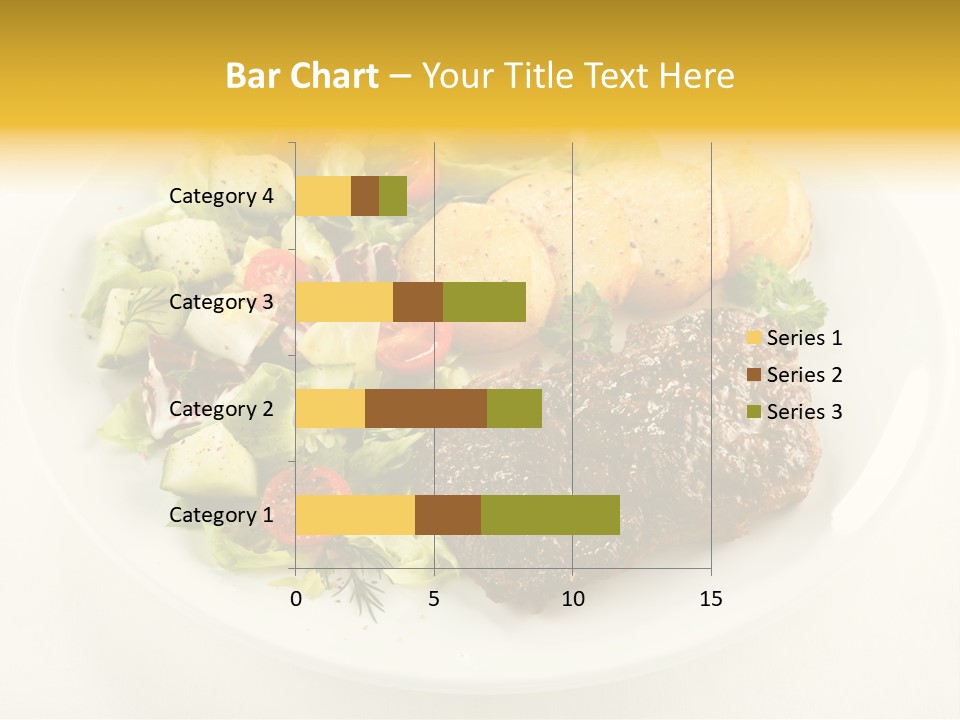 Bar Chart – Your Title Text Here

Category 4
Category 3
Category 2
Category 1

0
5
10
15

Series 1
Series 2
Series 3